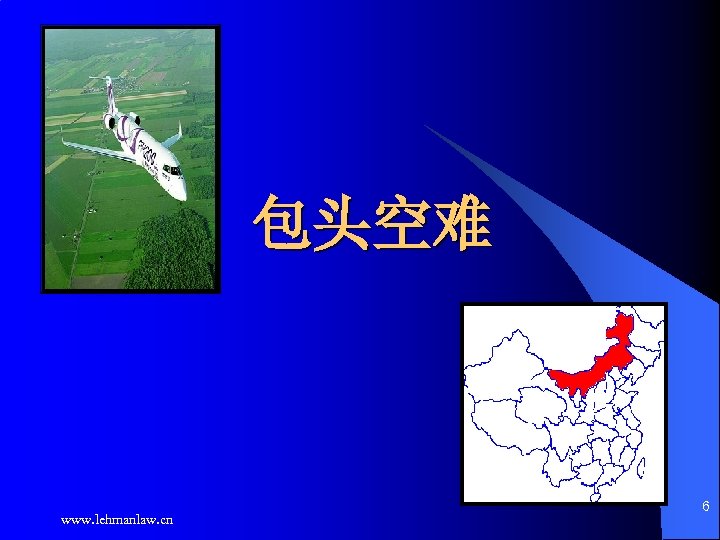 包头空难

www.lehmanlaw.cn

6